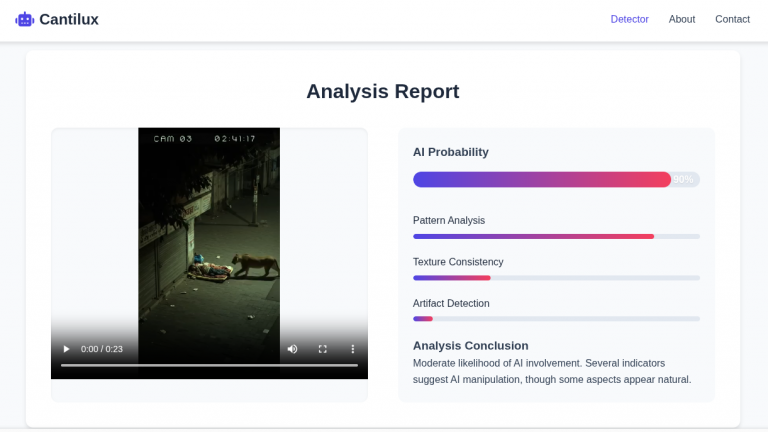 Cantilux

Detector About Contact

Analysis Report

CAM 03 02:41:17

0:00 / 0:23

AI Probability

90%

Pattern Analysis

Texture Consistency

Artifact Detection

Analysis Conclusion

Moderate likelihood of AI involvement. Several indicators suggest AI manipulation, though some aspects appear natural.